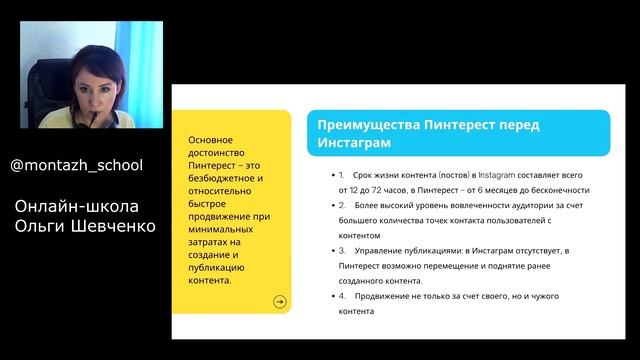 @montazh_school

Онлайн-школа Ольги Шевченко

Основное достоинство Пинтерест – это безбюджетное и относительно быстрое продвижение при минимальных затратах на создание и публикацию контента.

Преимущества Пинтерест перед Инстаграм

• 1. Срок жизни контента (постов) в Instagram составляет всего от 12 до 72 часов, в Пинтерест – от 6 месяцев до бесконечности

• 2. Более высокий уровень вовлеченности аудитории за счет большего количества точек контакта пользователей с контентом

• 3. Управление публикациями: в Инстаграм отсутствует, в Пинтерест возможно перемещение и поднятие ранее созданного контента.

• 4. Продвижение не только за счет своего, но и чужого контента